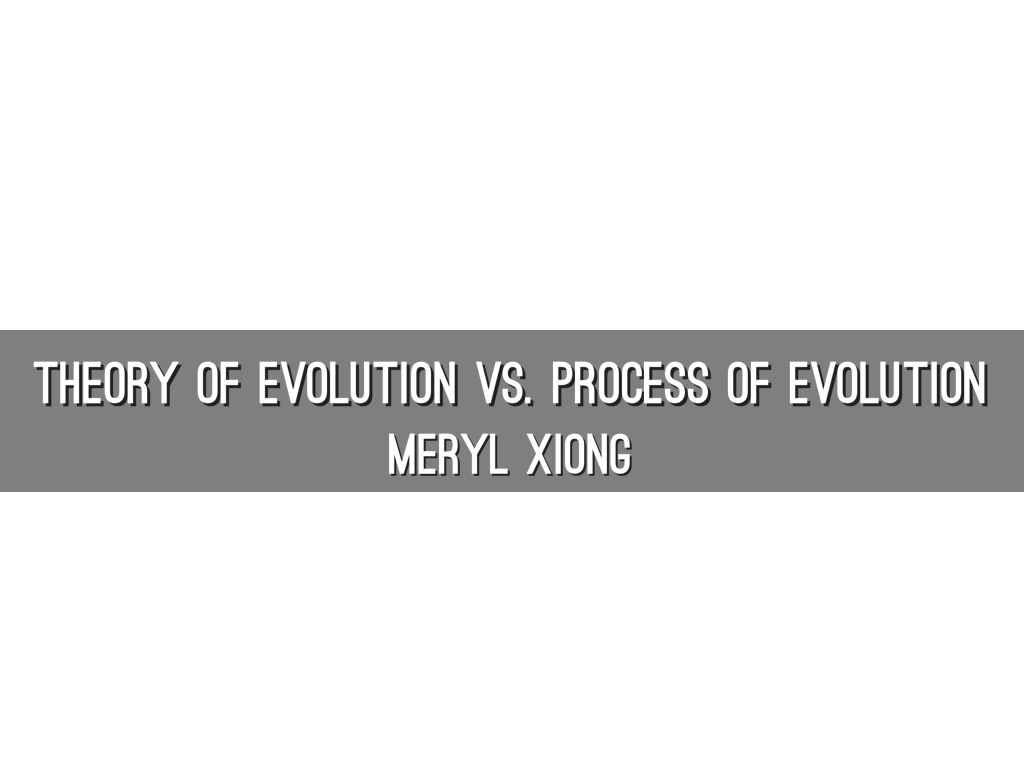 THEORY OF EVOLUTION VS. PROCESS OF EVOLUTION
MERYL XIONG